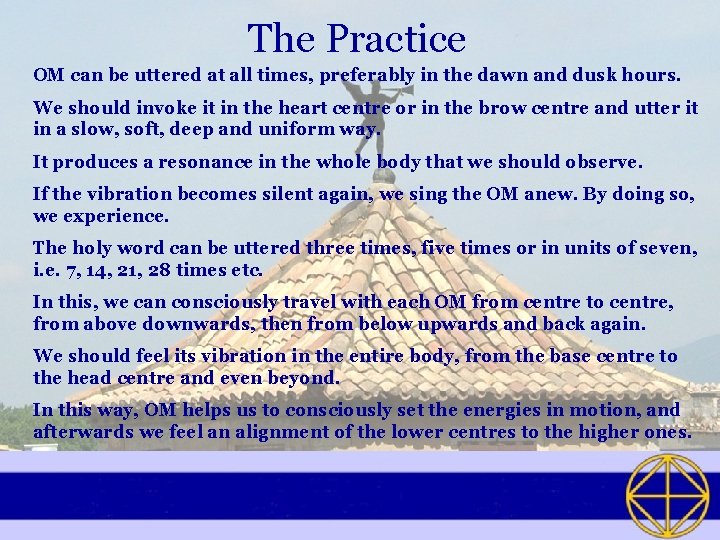 The Practice

OM can be uttered at all times, preferably in the dawn and dusk hours.

We should invoke it in the heart centre or in the brow centre and utter it in a slow, soft, deep and uniform way.

It produces a resonance in the whole body that we should observe.

If the vibration becomes silent again, we sing the OM anew. By doing so, we experience.

The holy word can be uttered three times, five times or in units of seven, i.e. 7, 14, 21, 28 times etc.

In this, we can consciously travel with each OM from centre to centre, from above downwards, then from below upwards and back again.

We should feel its vibration in the entire body, from the base centre to the head centre and even beyond.

In this way, OM helps us to consciously set the energies in motion, and afterwards we feel an alignment of the lower centres to the higher ones.